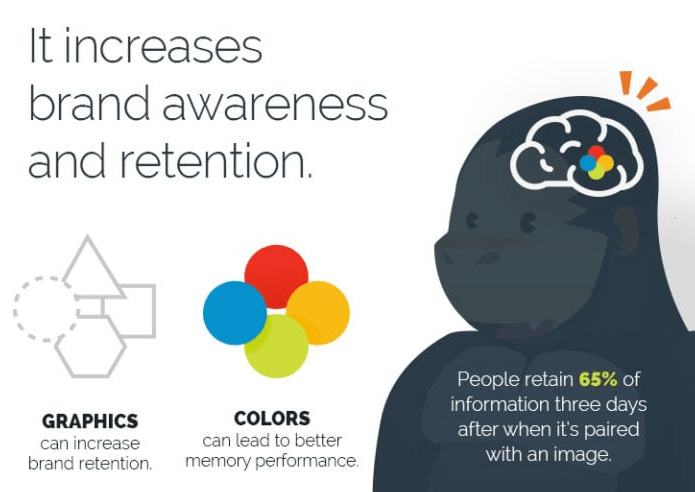 It increases brand awareness and retention.

GRAPHICS
can increase brand retention.

COLORS
can lead to better memory performance.

People retain 65% of information three days after when it's paired with an image.